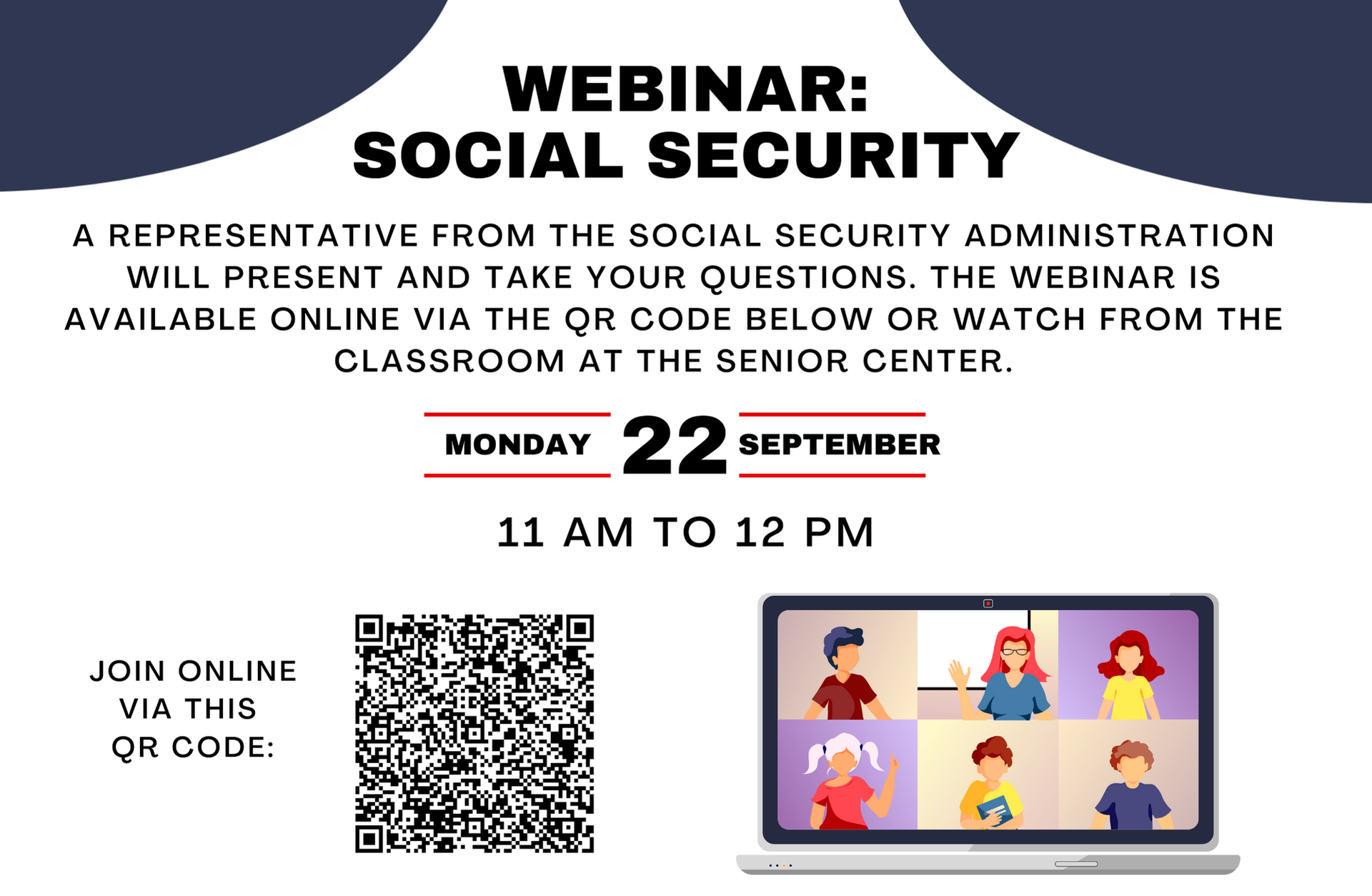 WEBINAR:
SOCIAL SECURITY

A REPRESENTATIVE FROM THE SOCIAL SECURITY ADMINISTRATION WILL PRESENT AND TAKE YOUR QUESTIONS. THE WEBINAR IS AVAILABLE ONLINE VIA THE QR CODE BELOW OR WATCH FROM THE CLASSROOM AT THE SENIOR CENTER.

MONDAY 22 SEPTEMBER

11 AM TO 12 PM

JOIN ONLINE VIA THIS QR CODE: